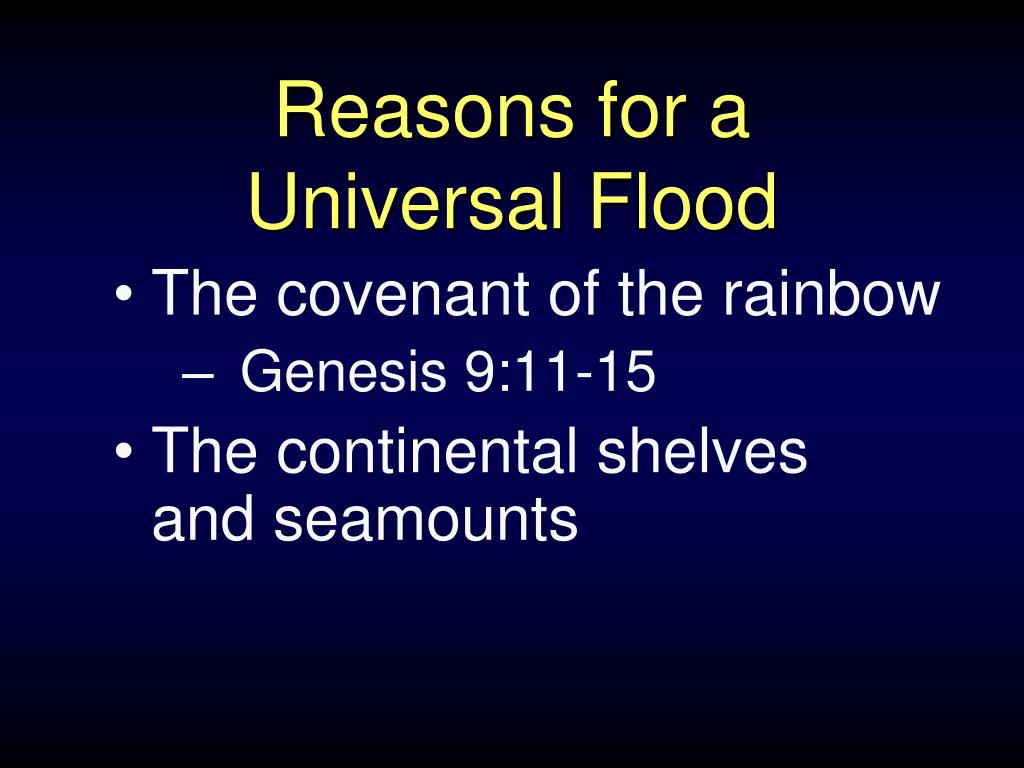 Reasons for a
Universal Flood

• The covenant of the rainbow
– Genesis 9:11-15
• The continental shelves and seamounts